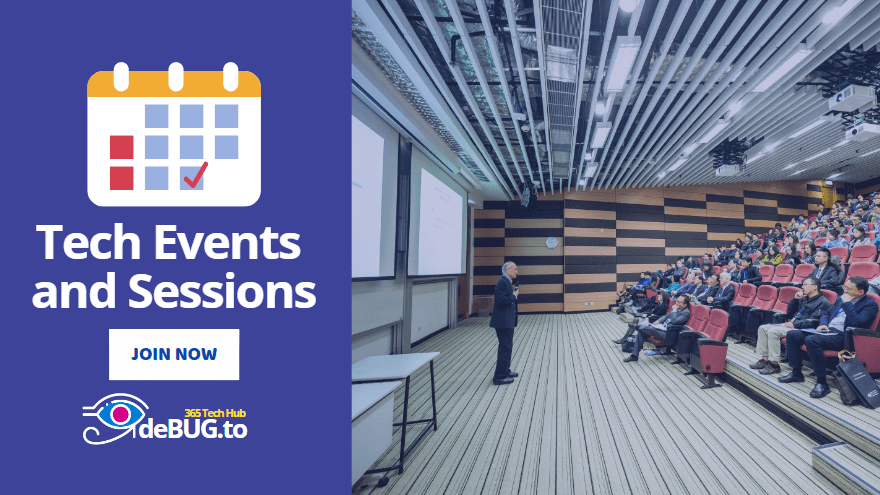 Tech Events and Sessions

JOIN NOW

365 Tech Hub
deBUG.to